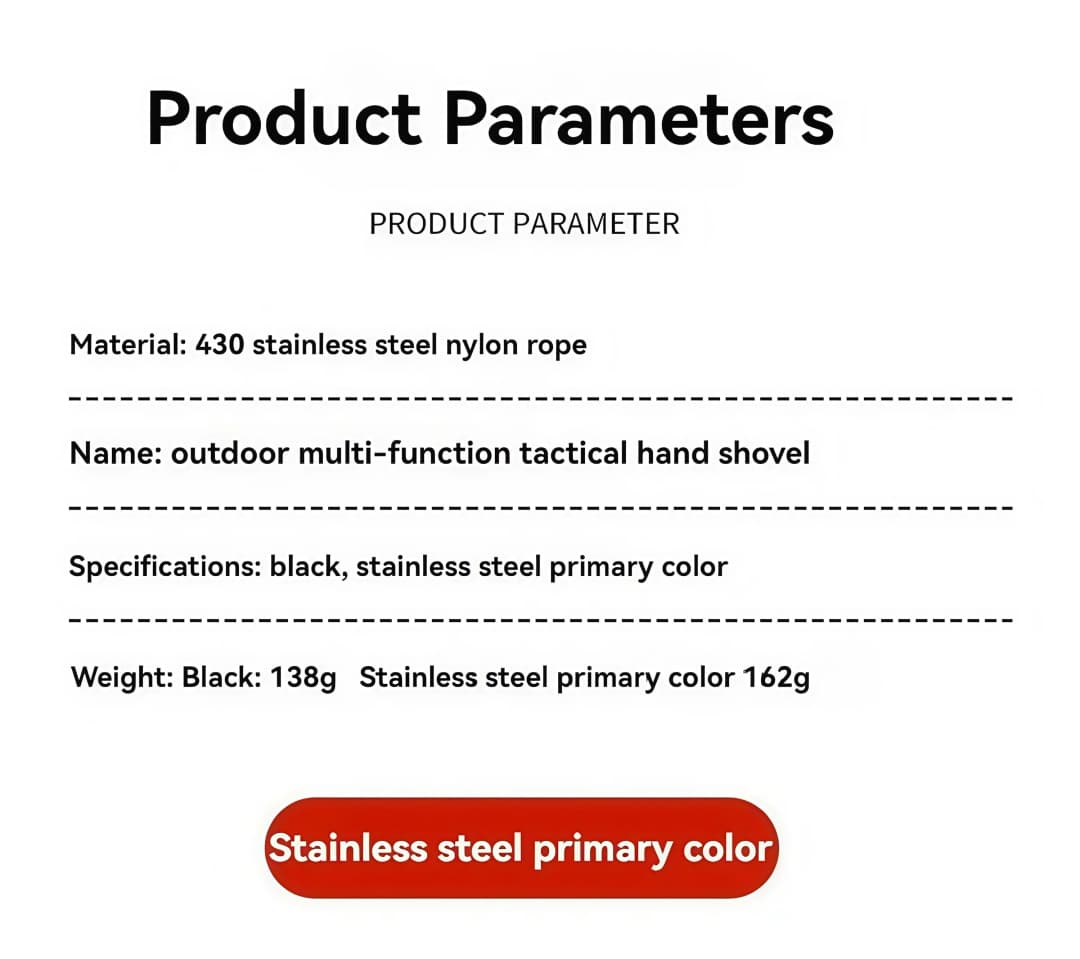 Product Parameters

PRODUCT PARAMETER

Material: 430 stainless steel nylon rope

Name: outdoor multi-function tactical hand shovel

Specifications: black, stainless steel primary color

Weight: Black: 138g Stainless steel primary color 162g

Stainless steel primary color